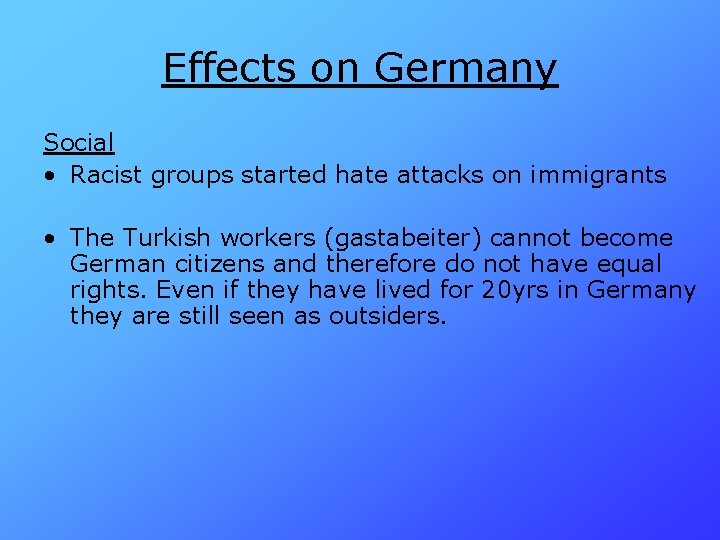 Effects on Germany

Social

• Racist groups started hate attacks on immigrants

• The Turkish workers (gastabeiter) cannot become German citizens and therefore do not have equal rights. Even if they have lived for 20yrs in Germany they are still seen as outsiders.